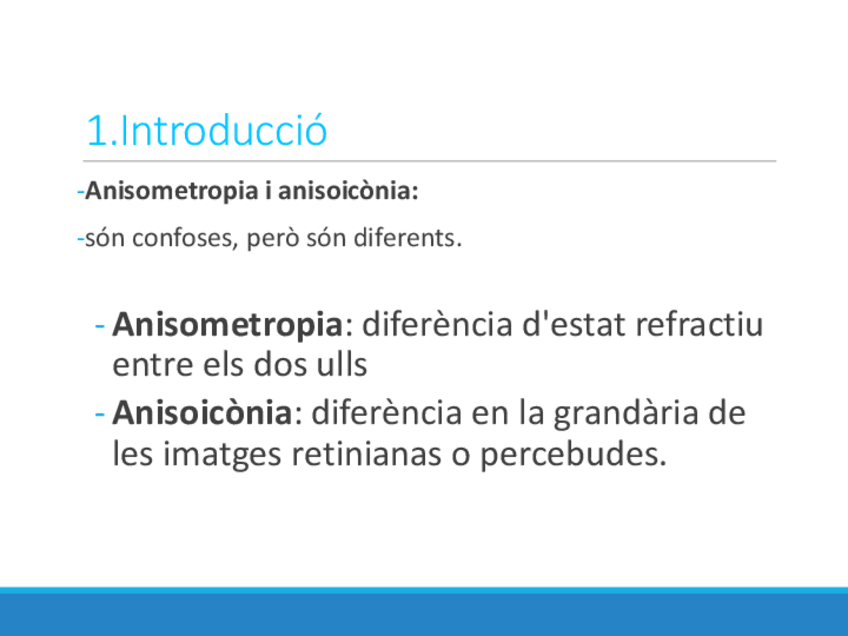 1.Introducció

-Anisometropia i anisoicònia:

-són confoses, però són diferents.

- Anisometropia: diferència d'estat refractiu entre els dos ulls
- Anisoicònia: diferència en la grandària de les imatges retinianas o percebudes.